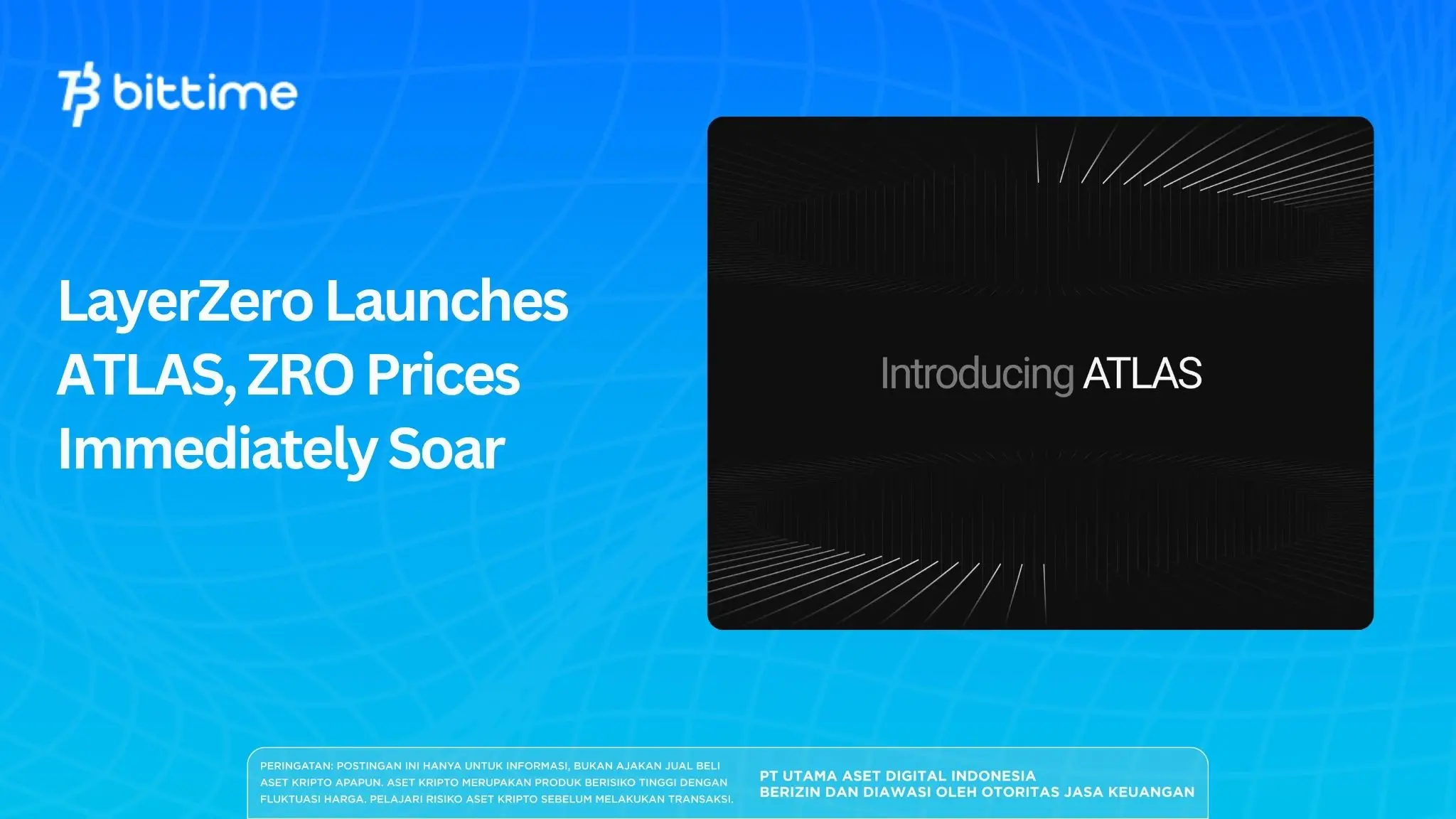 bittime

LayerZero Launches ATLAS, ZRO Prices Immediately Soar

Introducing ATLAS

PERINGATAN: POSTINGAN INI HANYA UNTUK INFORMASI, BUKAN AJAKAN JUAL BELI ASET KRIPTO APAPUN. ASET KRIPTO MERUPAKAN PRODUK BERISIKO TINGGI DENGAN FLUKTUASI HARGA. PELAJARI RISIKO ASET KRIPTO SEBELUM MELAKUKAN TRANSAKSI.

PT UTAMA ASET DIGITAL INDONESIA
BERIZIN DAN DIAWASI OLEH OTORITAS JASA KEUANGAN